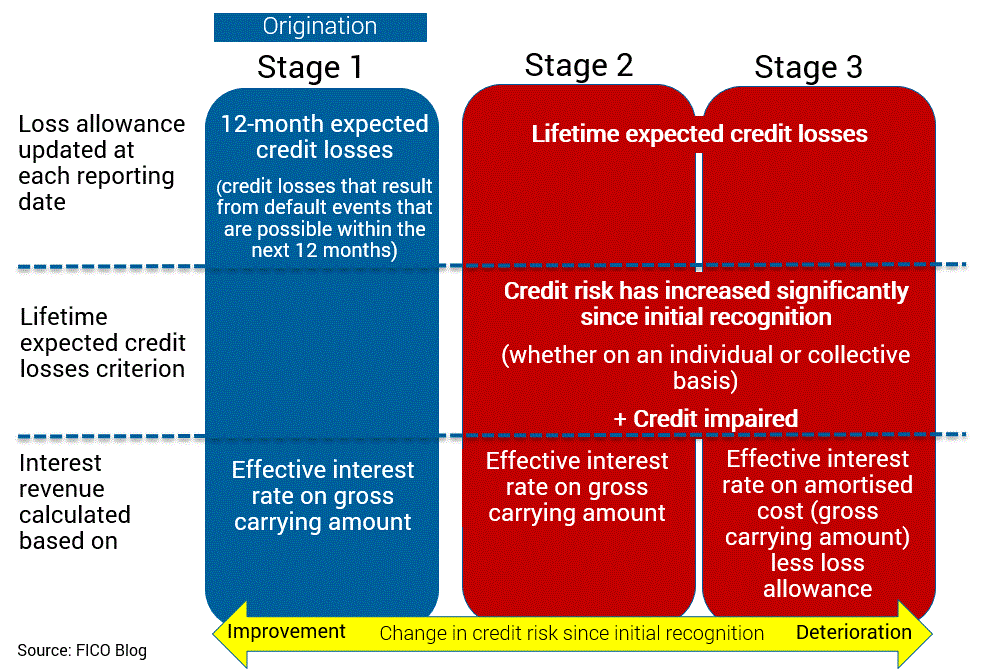 Origination

Stage 1

Stage 2

Stage 3

Loss allowance updated at each reporting date

12-month expected credit losses

(credit losses that result from default events that are possible within the next 12 months)

Lifetime expected credit losses

Lifetime expected credit losses criterion

Credit risk has increased significantly since initial recognition

(whether on an individual or collective basis)

+ Credit impaired

Interest revenue calculated based on

Effective interest rate on gross carrying amount

Effective interest rate on gross carrying amount

Effective interest rate on amortised cost (gross carrying amount) less loss allowance

Improvement

Change in credit risk since initial recognition

Deterioration

Source: FICO Blog